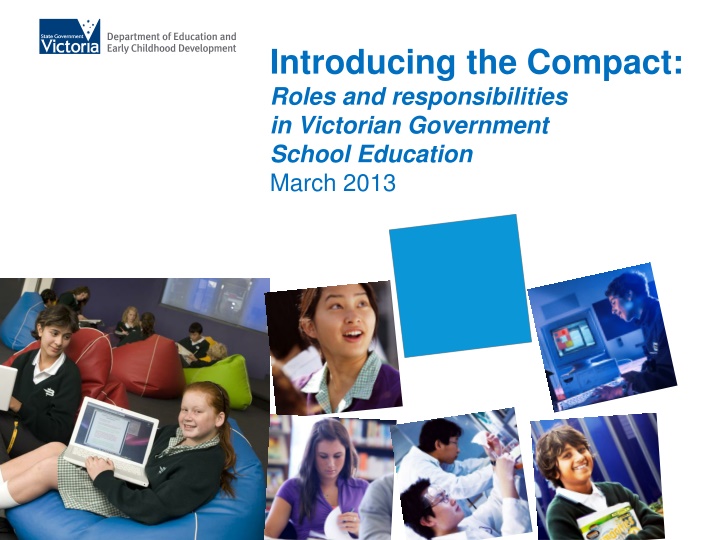 State Government
Victoria

Department of Education and Early Childhood Development

Introducing the Compact:
Roles and responsibilities in Victorian Government School Education
March 2013